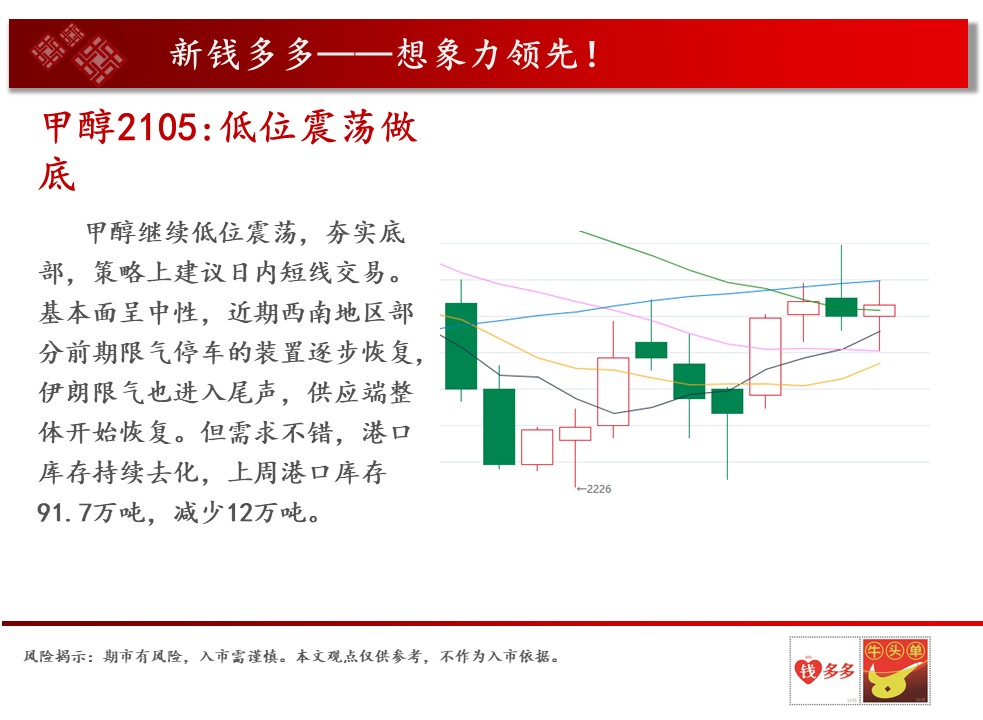 新钱多多——想象力领先！

甲醇2105:低位震荡做底

甲醇继续低位震荡，夯实底部，策略上建议日内短线交易。基本面呈中性，近期西南地区部分前期限气停车的装置逐步恢复，伊朗限气也进入尾声，供应端整体开始恢复。但需求不错，港口库存持续去化，上周港口库存91.7万吨，减少12万吨。

←2226

风险揭示：期市有风险，入市需谨慎。本文观点仅供参考，不作为入市依据。

钱多多

牛头单